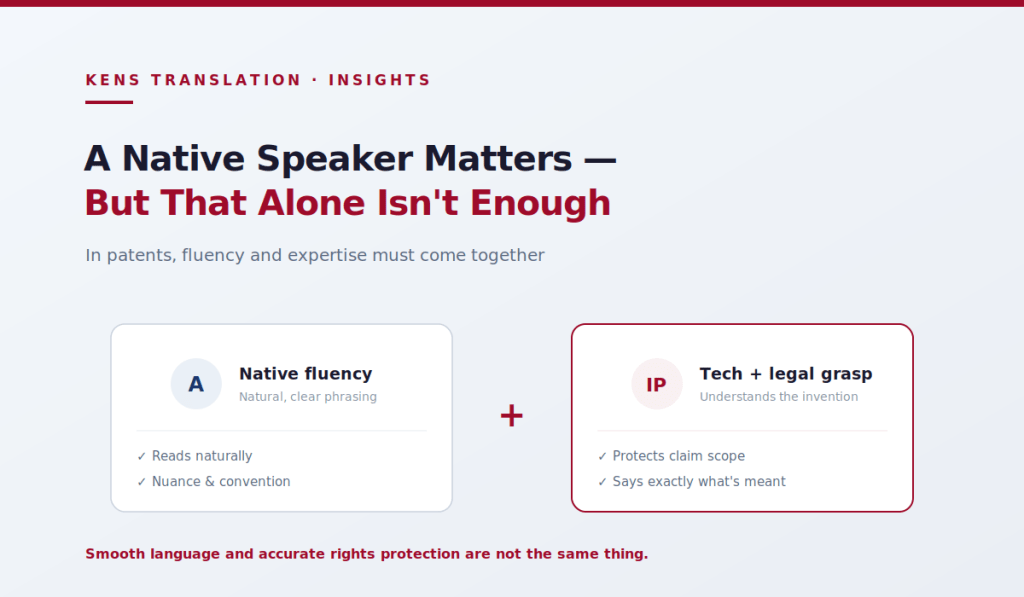 KENS TRANSLATION · INSIGHTS

A Native Speaker Matters —
But That Alone Isn't Enough

In patents, fluency and expertise must come together

A
Native fluency
Natural, clear phrasing

✓ Reads naturally
✓ Nuance & convention

+

IP
Tech + legal grasp
Understands the invention

✓ Protects claim scope
✓ Says exactly what's meant

Smooth language and accurate rights protection are not the same thing.